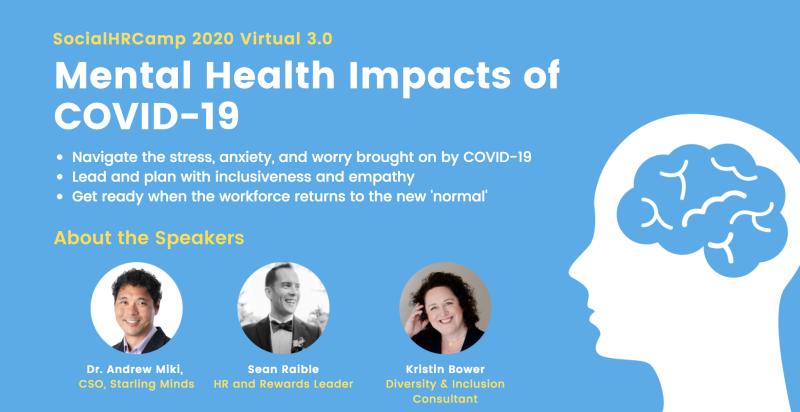 SocialHRCamp 2020 Virtual 3.0

Mental Health Impacts of COVID-19

• Navigate the stress, anxiety, and worry brought on by COVID-19
• Lead and plan with inclusiveness and empathy
• Get ready when the workforce returns to the new 'normal'

About the Speakers

Dr. Andrew Miki,
CSO, Starling Minds

Sean Raible
HR and Rewards Leader

Kristin Bower
Diversity & Inclusion Consultant